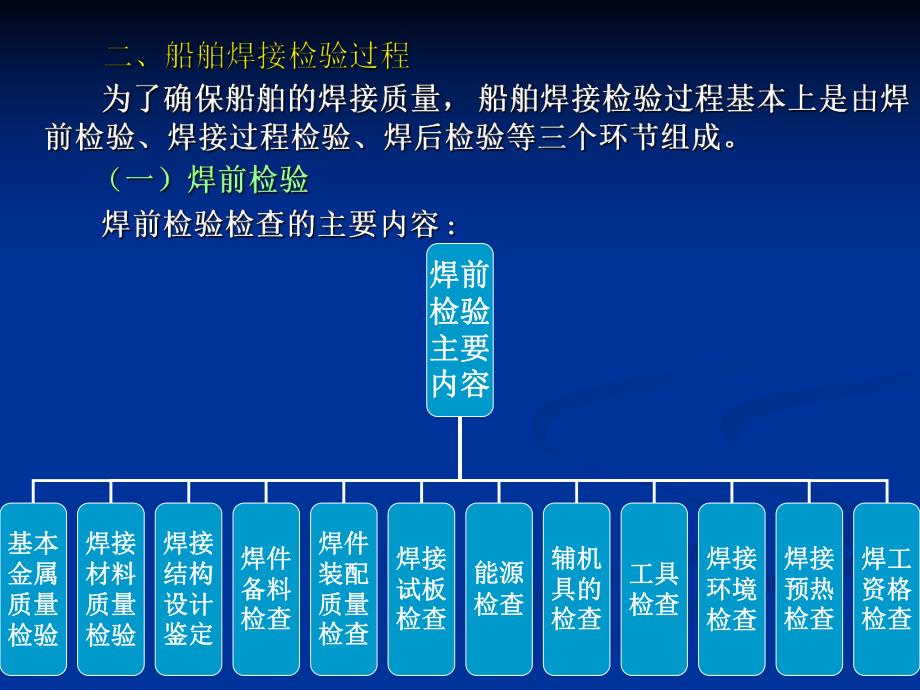 二、船舶焊接检验过程

为了确保船舶的焊接质量，船舶焊接检验过程基本上是由焊前检验、焊接过程检验、焊后检验等三个环节组成。

（一）焊前检验

焊前检验检查的主要内容：

焊前检验主要内容

基本金属质量检验

焊接材料质量检验

焊接结构设计鉴定

焊件备料检查

焊件装配质量检查

焊接试板检查

能源检查

辅机具的检查

工具检查

焊接环境检查

焊接预热检查

焊工资格检查